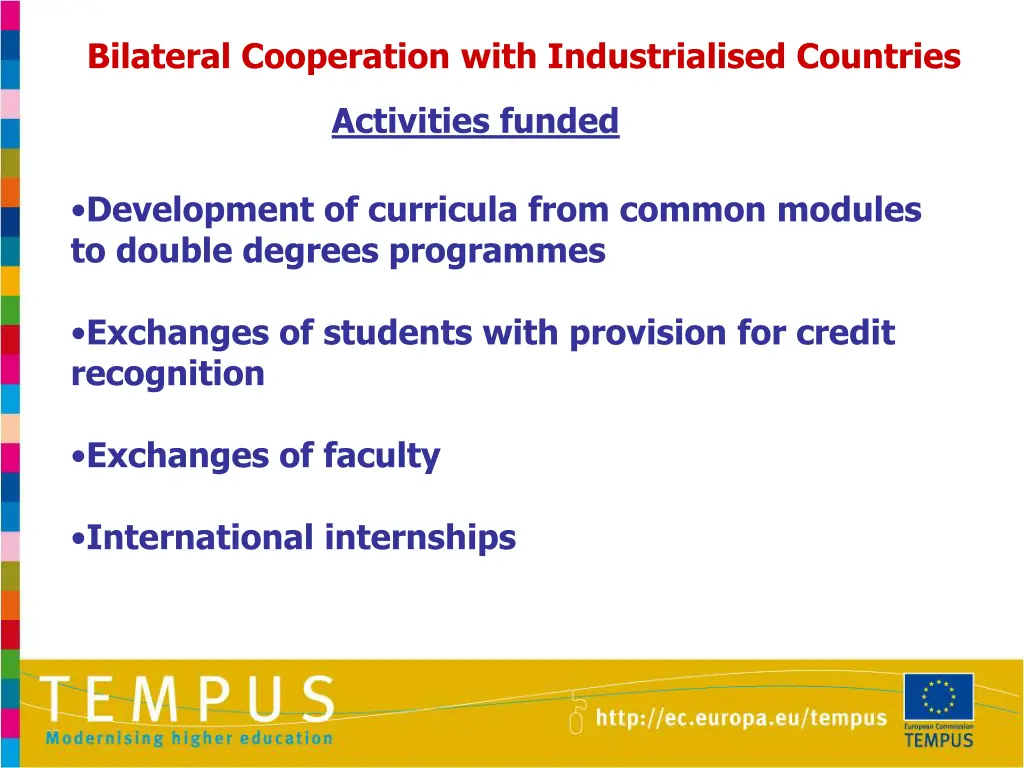 Bilateral Cooperation with Industrialised Countries

Activities funded

•Development of curricula from common modules to double degrees programmes

•Exchanges of students with provision for credit recognition

•Exchanges of faculty

•International internships

TEMPUS
Modernising higher education

http://ec.europa.eu/tempus

European Commission
TEMPUS